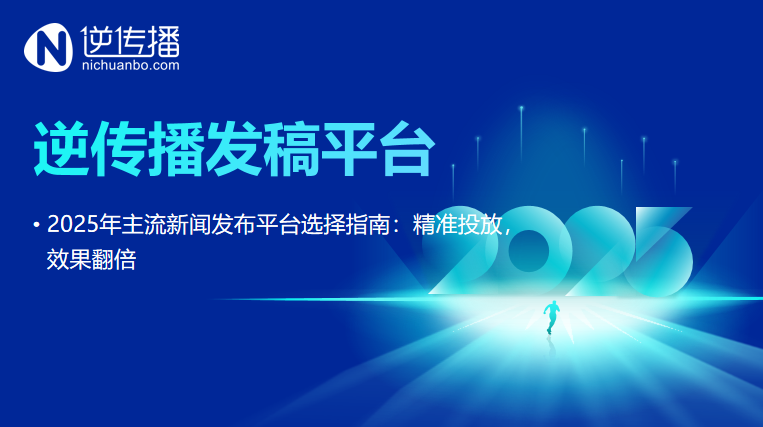 N 逆传播
nichuanbo.com

逆传播发稿平台

• 2025年主流新闻发布平台选择指南：精准投放，效果翻倍

2025